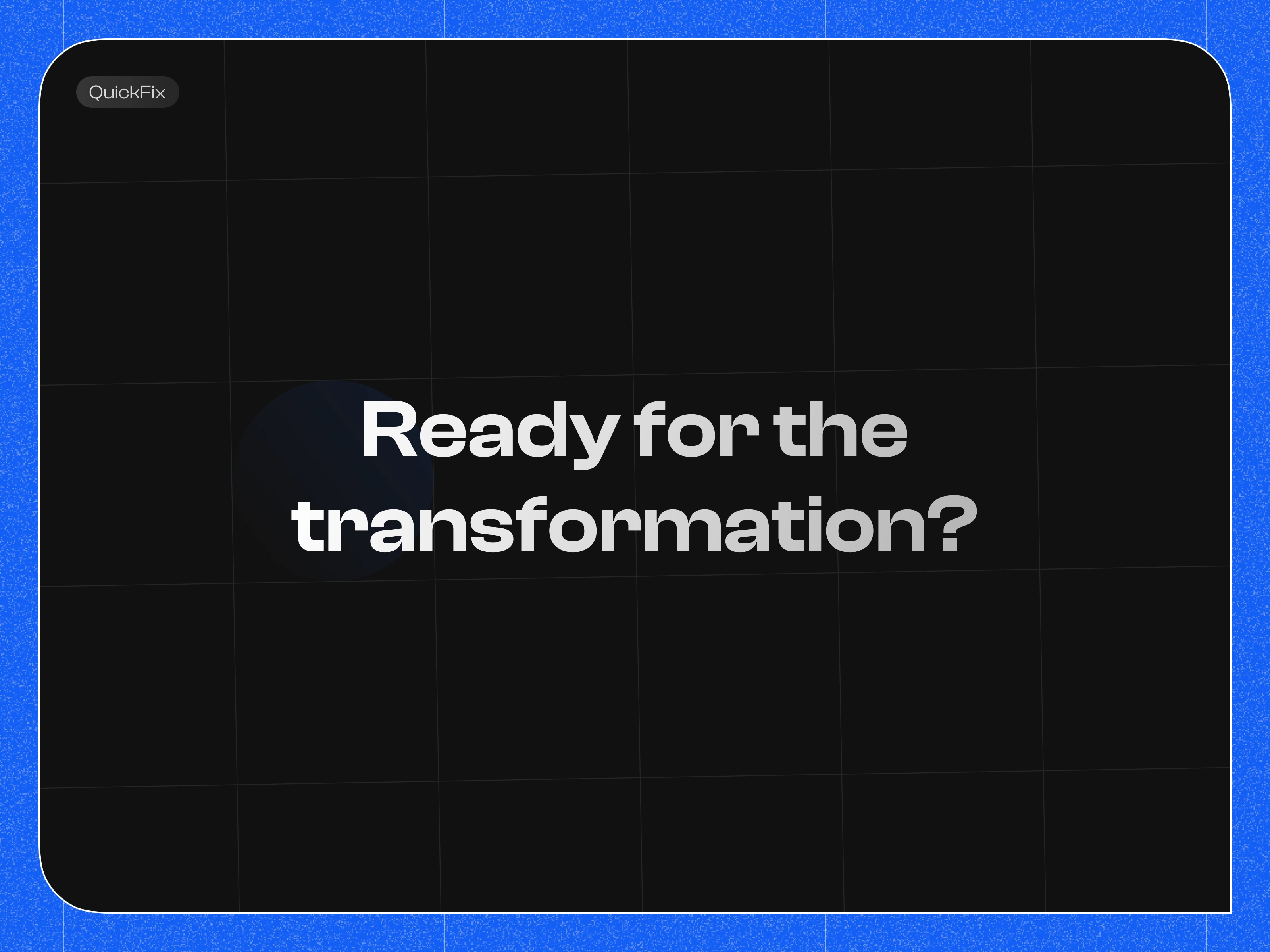 QuickFix

Ready for the transformation?